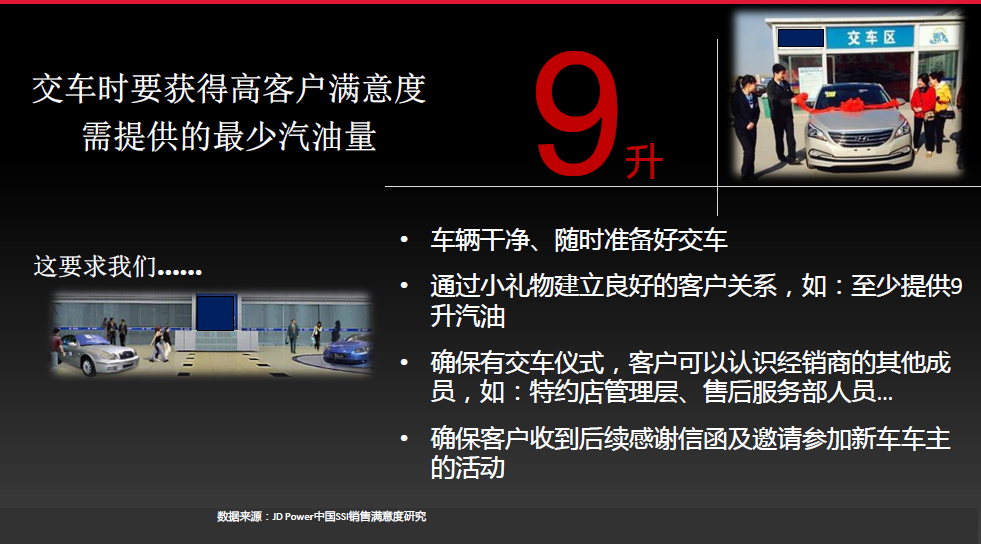 交车时要获得高客户满意度
需提供的最少汽油量

9升

交车区

这要求我们……

• 车辆干净、随时准备好交车

• 通过小礼物建立良好的客户关系，如：至少提供9升汽油

• 确保有交车仪式，客户可以认识经销商的其他成员，如：特约店管理层、售后服务部人员…

• 确保客户收到后续感谢信函及邀请参加新车车主的活动

数据来源：JD Power中国SSI销售满意度研究